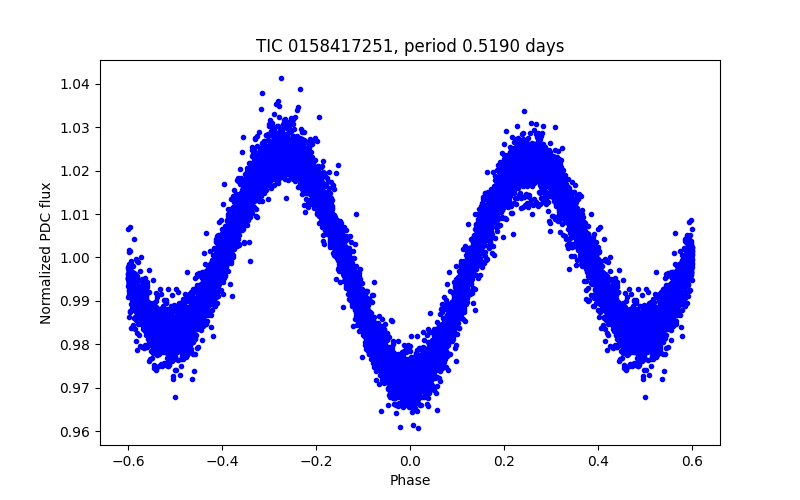 TIC 0158417251, period 0.5190 days

Normalized PDC flux

1.04
1.03
1.02
1.01
1.00
0.99
0.98
0.97
0.96

−0.6 −0.4 −0.2 0.0 0.2 0.4 0.6

Phase